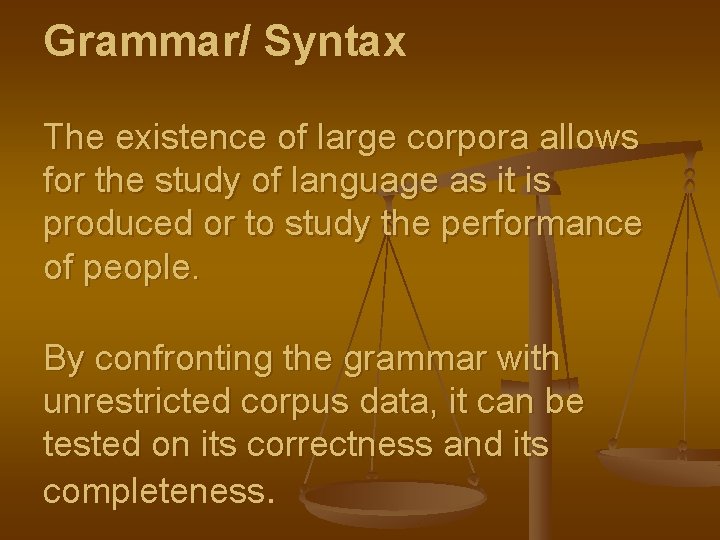 Grammar/ Syntax

The existence of large corpora allows for the study of language as it is produced or to study the performance of people.

By confronting the grammar with unrestricted corpus data, it can be tested on its correctness and its completeness.